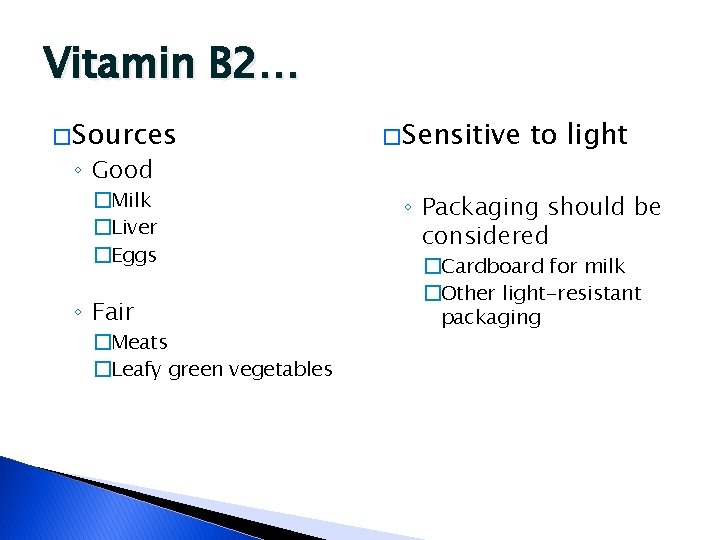 Vitamin B2…

□Sources
◦ Good
□Milk
□Liver
□Eggs

◦ Fair
□Meats
□Leafy green vegetables

□Sensitive to light

◦ Packaging should be considered
□Cardboard for milk
□Other light-resistant packaging